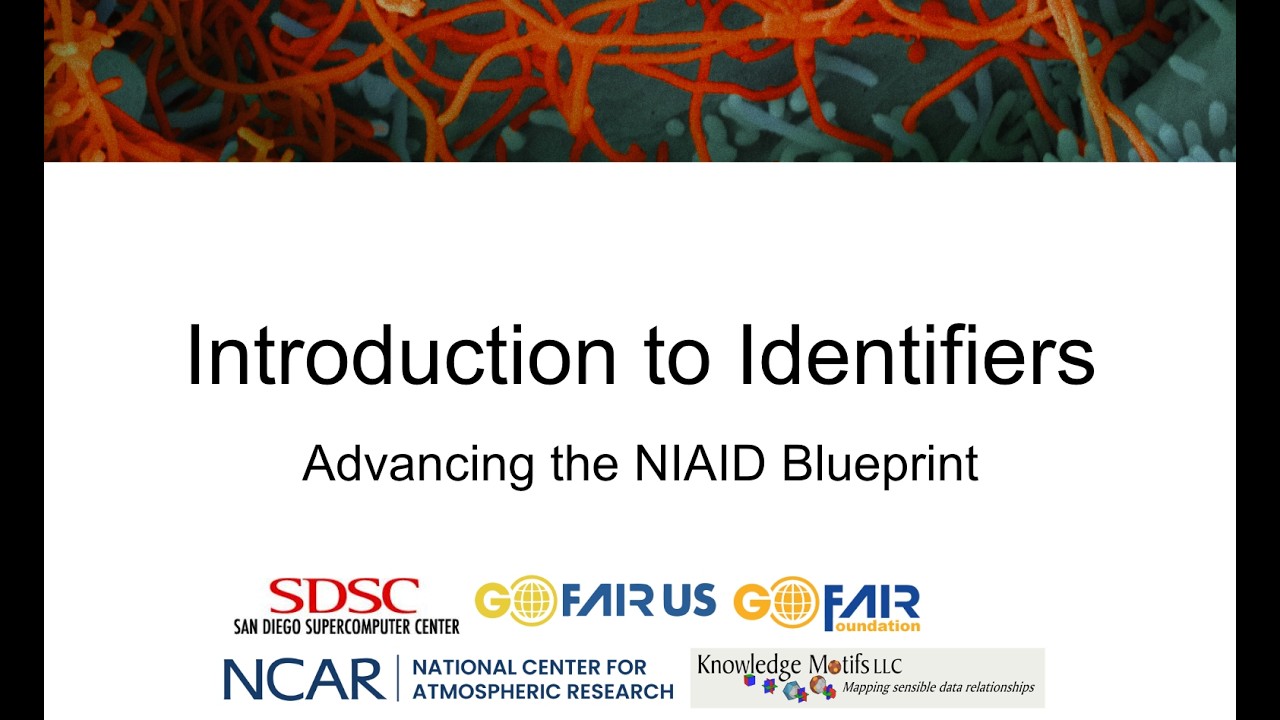 Introduction to Identifiers

Advancing the NIAID Blueprint

SDSC
SAN DIEGO SUPERCOMPUTER CENTER

GO FAIR US

GO FAIR Foundation

NCAR | NATIONAL CENTER FOR ATMOSPHERIC RESEARCH

Knowledge Motifs LLC
Mapping sensible data relationships